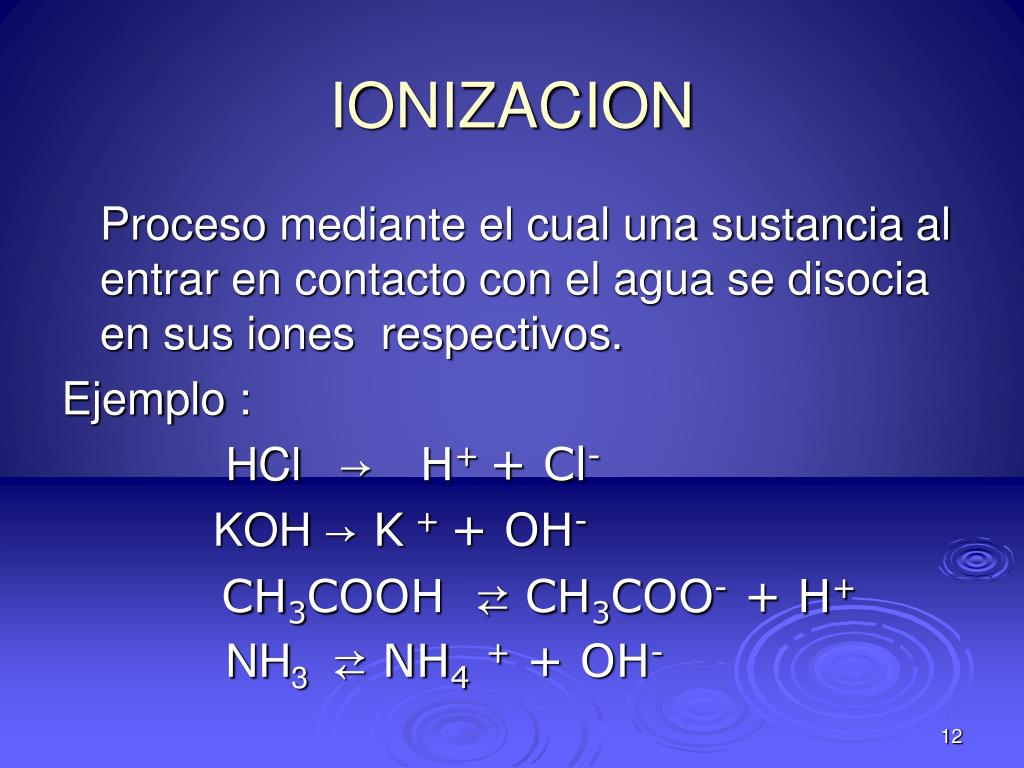 IONIZACION

Proceso mediante el cual una sustancia al entrar en contacto con el agua se disocia en sus iones respectivos.

Ejemplo :

$HCl \rightarrow H^+ + Cl^-$

$KOH \rightarrow K^+ + OH^-$

$CH_3COOH \rightleftarrows CH_3COO^- + H^+$

$NH_3 \rightleftarrows NH_4^+ + OH^-$

12